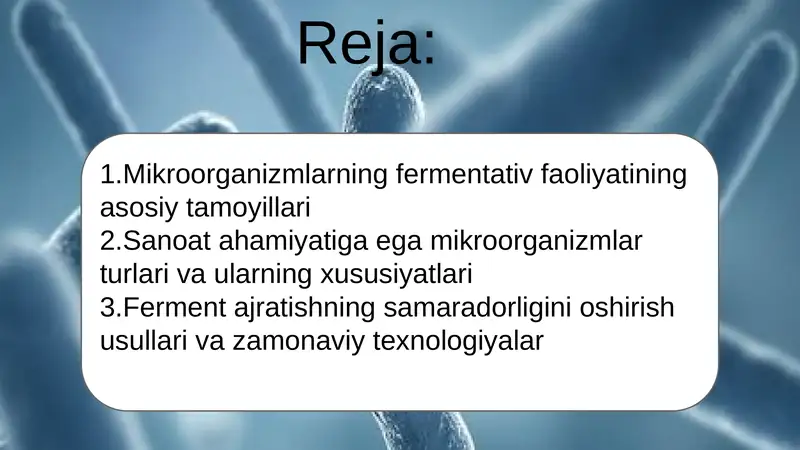 Reja:

1.Mikroorganizmlarning fermentativ faoliyatining asosiy tamoyillari
2.Sanoat ahamiyatiga ega mikroorganizmlar turlari va ularning xususiyatlari
3.Ferment ajratishning samaradorligini oshirish usullari va zamonaviy texnologiyalar